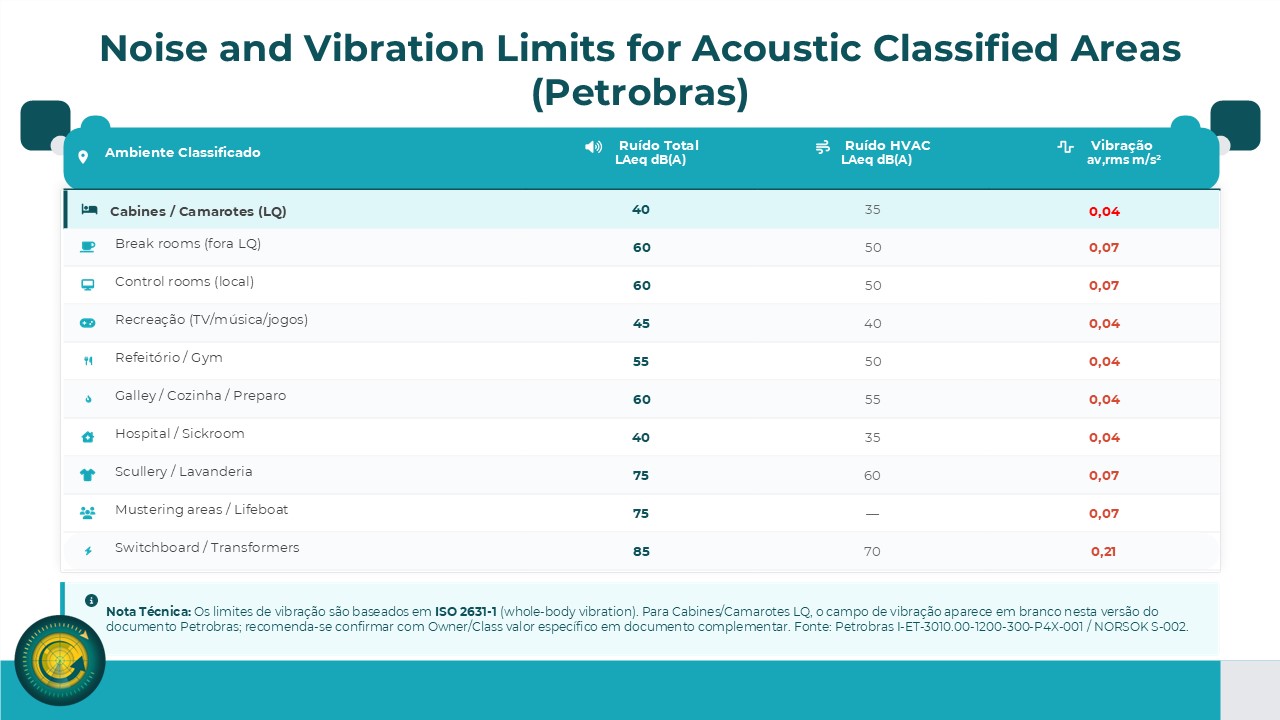 Noise and Vibration Limits for Acoustic Classified Areas (Petrobras)

| Ambiente Classificado | Ruído Total LAeq dB(A) | Ruído HVAC LAeq dB(A) | Vibração av,rms m/s² |
|---|---|---|---|
| Cabines / Camarotes (LQ) | 40 | 35 | 0,04 |
| Break rooms (fora LQ) | 60 | 50 | 0,07 |
| Control rooms (local) | 60 | 50 | 0,07 |
| Recreação (TV/música/jogos) | 45 | 40 | 0,04 |
| Refeitório / Gym | 55 | 50 | 0,04 |
| Galley / Cozinha / Preparo | 60 | 55 | 0,04 |
| Hospital / Sickroom | 40 | 35 | 0,04 |
| Scullery / Lavanderia | 75 | 60 | 0,07 |
| Mustering areas / Lifeboat | 75 | — | 0,07 |
| Switchboard / Transformers | 85 | 70 | 0,21 |

Nota Técnica: Os limites de vibração são baseados em ISO 2631-1 (whole-body vibration). Para Cabines/Camarotes LQ, o campo de vibração aparece em branco nesta versão do documento Petrobras; recomenda-se confirmar com Owner/Class valor específico em documento complementar. Fonte: Petrobras I-ET-3010.00-1200-300-P4X-001 / NORSOK S-002.